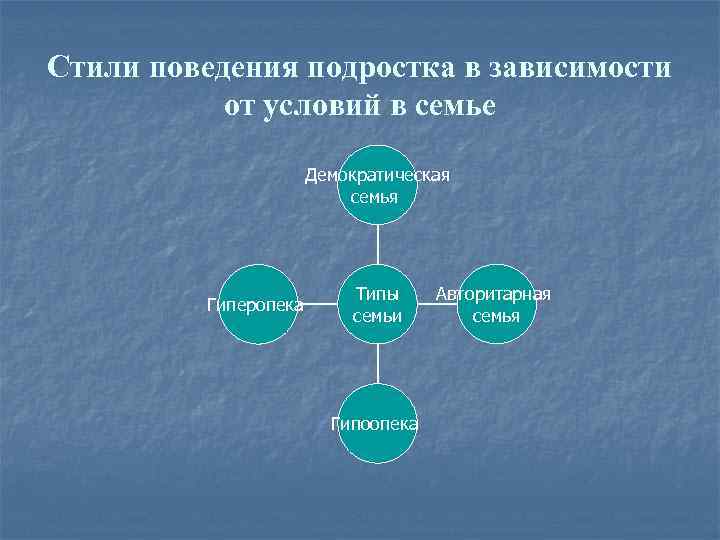 Стили поведения подростка в зависимости от условий в семье

Демократическая семья

Гиперопека

Типы семьи

Авторитарная семья

Гипоопека